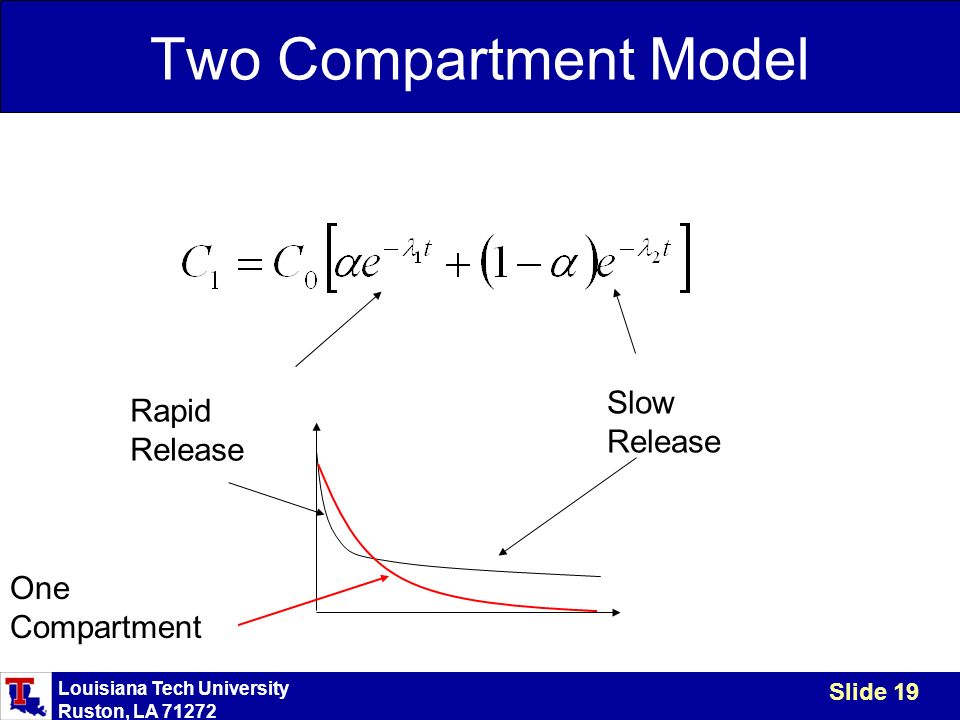 Two Compartment Model

$C_1 = C_0\left[\alpha e^{-\lambda_1 t} + (1-\alpha)e^{-\lambda_2 t}\right]$

Rapid Release

Slow Release

One Compartment

Louisiana Tech University
Ruston, LA 71272

Slide 19